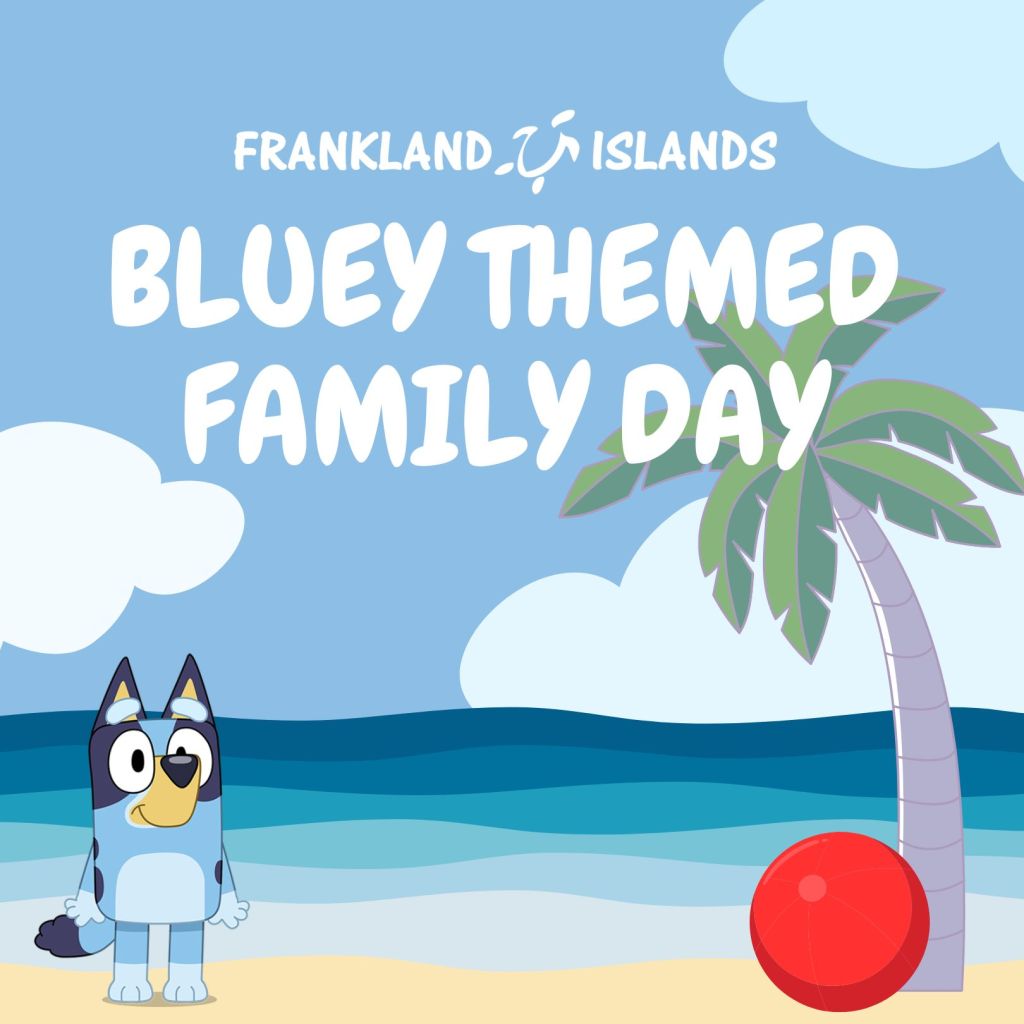 FRANKLAND ISLANDS

BLUEY THEMED FAMILY DAY